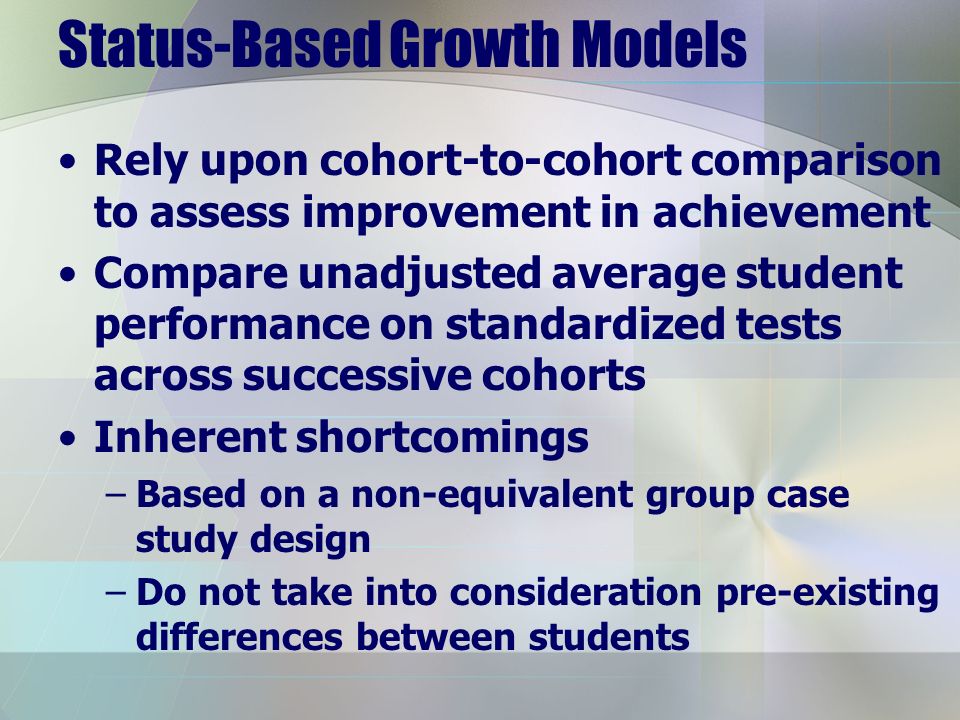 Status-Based Growth Models

• Rely upon cohort-to-cohort comparison to assess improvement in achievement
• Compare unadjusted average student performance on standardized tests across successive cohorts
• Inherent shortcomings
  – Based on a non-equivalent group case study design
  – Do not take into consideration pre-existing differences between students